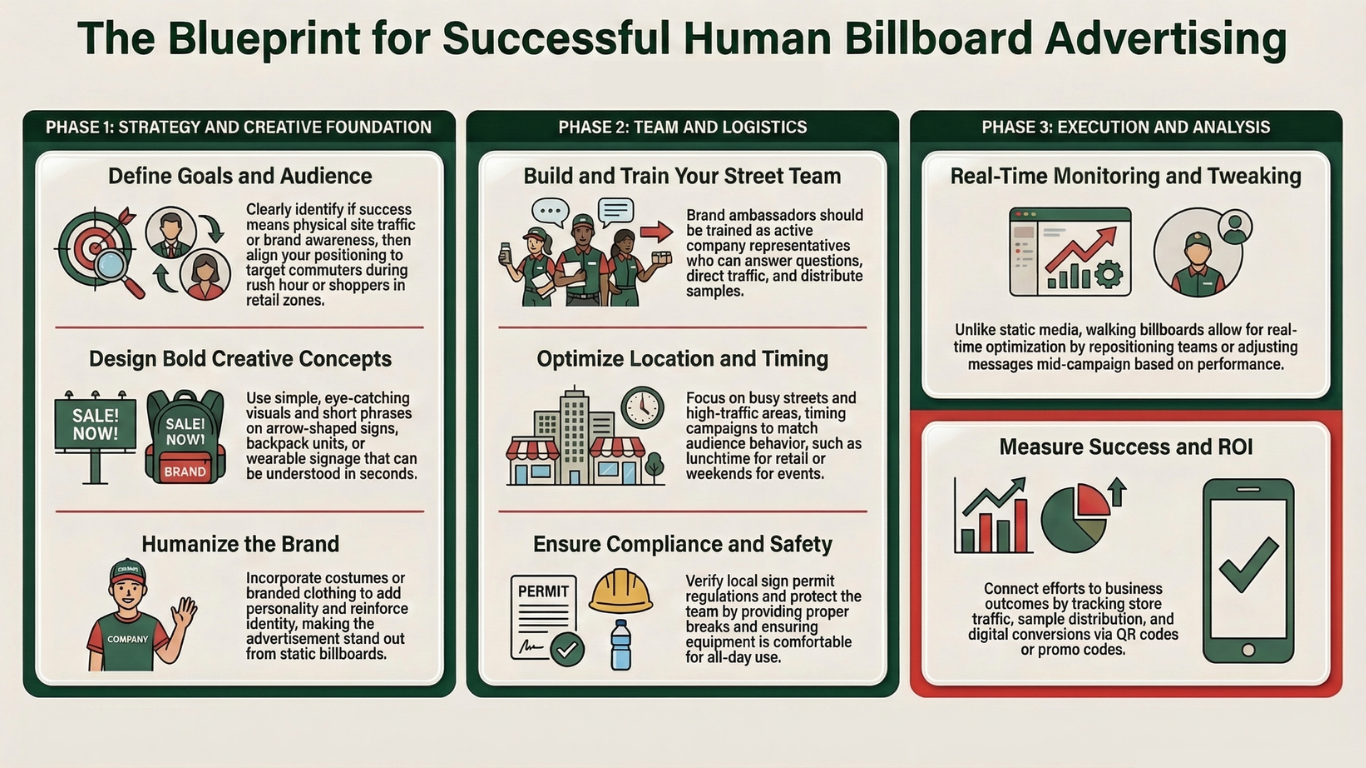 The Blueprint for Successful Human Billboard Advertising

PHASE 1: STRATEGY AND CREATIVE FOUNDATION

Define Goals and Audience

Clearly identify if success means physical site traffic or brand awareness, then align your positioning to target commuters during rush hour or shoppers in retail zones.

Design Bold Creative Concepts

SALE! NOW!

SALE! NOW1

BRAND

Use simple, eye-catching visuals and short phrases on arrow-shaped signs, backpack units, or wearable signage that can be understood in seconds.

Humanize the Brand

COMPANY

Incorporate costumes or branded clothing to add personality and reinforce identity, making the advertisement stand out from static billboards.

PHASE 2: TEAM AND LOGISTICS

Build and Train Your Street Team

Brand ambassadors should be trained as active company representatives who can answer questions, direct traffic, and distribute samples.

Optimize Location and Timing

Focus on busy streets and high-traffic areas, timing campaigns to match audience behavior, such as lunchtime for retail or weekends for events.

Ensure Compliance and Safety

PERMIT

Verify local sign permit regulations and protect the team by providing proper breaks and ensuring equipment is comfortable for all-day use.

PHASE 3: EXECUTION AND ANALYSIS

Real-Time Monitoring and Tweaking

Unlike static media, walking billboards allow for real-time optimization by repositioning teams or adjusting messages mid-campaign based on performance.

Measure Success and ROI

Connect efforts to business outcomes by tracking store traffic, sample distribution, and digital conversions via QR codes or promo codes.